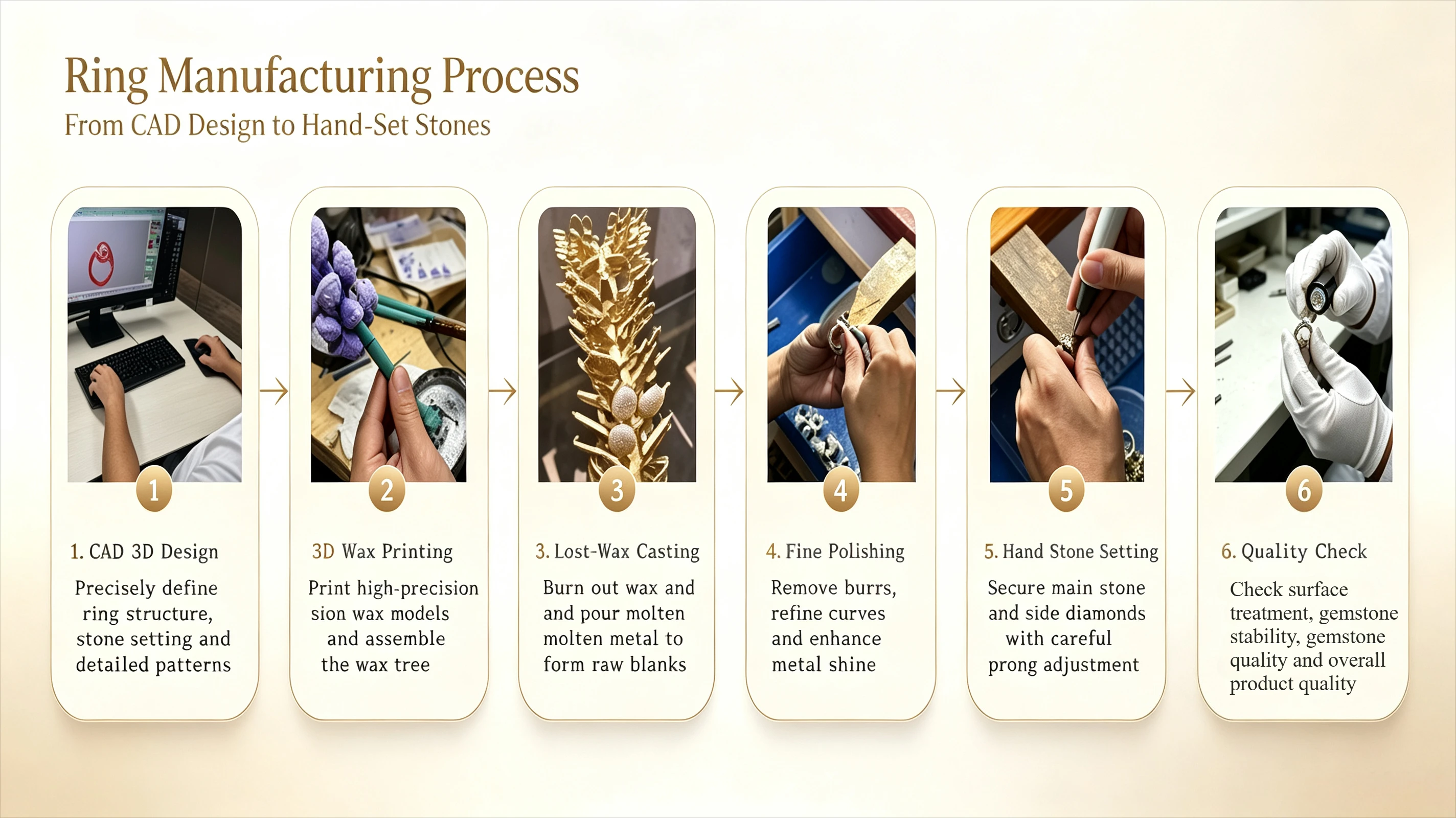 Ring Manufacturing Process

From CAD Design to Hand-Set Stones

1

1. CAD 3D Design

Precisely define ring structure, stone setting and detailed patterns

2

3D Wax Printing

Print high-precision sion wax models and assemble the wax tree

3

3. Lost-Wax Casting

Burn out wax and and pour molten molten metal to form raw blanks

4

4. Fine Polishing

Remove burrs, refine curves and enhance metal shine

5

5. Hand Stone Setting

Secure main stone and side diamonds with careful prong adjustment

6

6. Quality Check

Check surface treatment, gemstone stability, gemstone quality and overall product quality